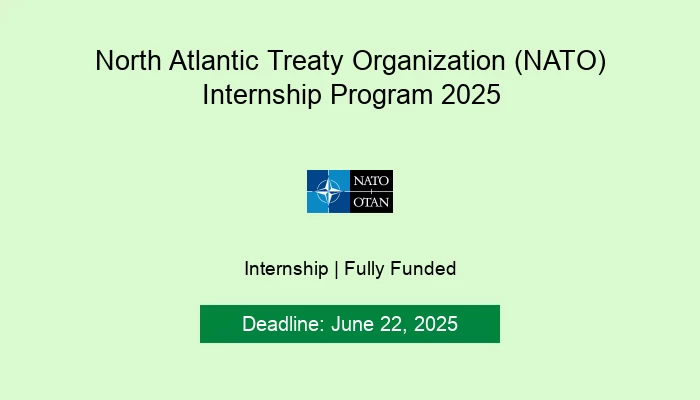 North Atlantic Treaty Organization (NATO) Internship Program 2025

NATO
OTAN

Internship | Fully Funded

Deadline: June 22, 2025